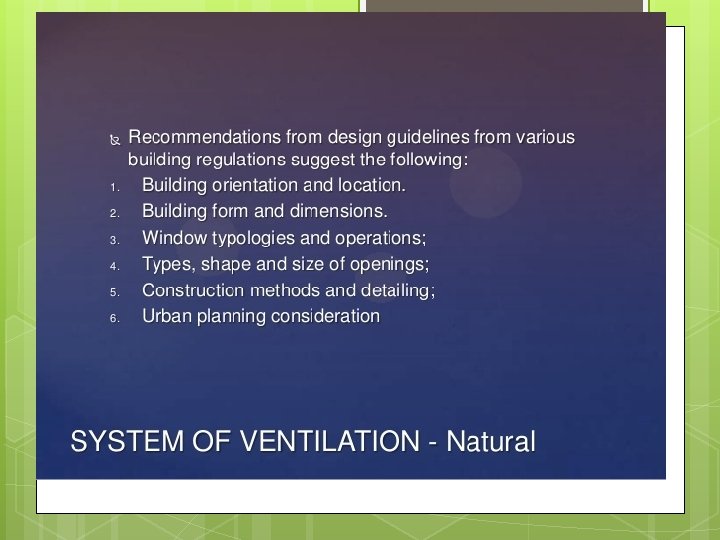 Recommendations from design guidelines from various building regulations suggest the following:

1. Building orientation and location.
2. Building form and dimensions.
3. Window typologies and operations;
4. Types, shape and size of openings;
5. Construction methods and detailing;
6. Urban planning consideration

SYSTEM OF VENTILATION - Natural